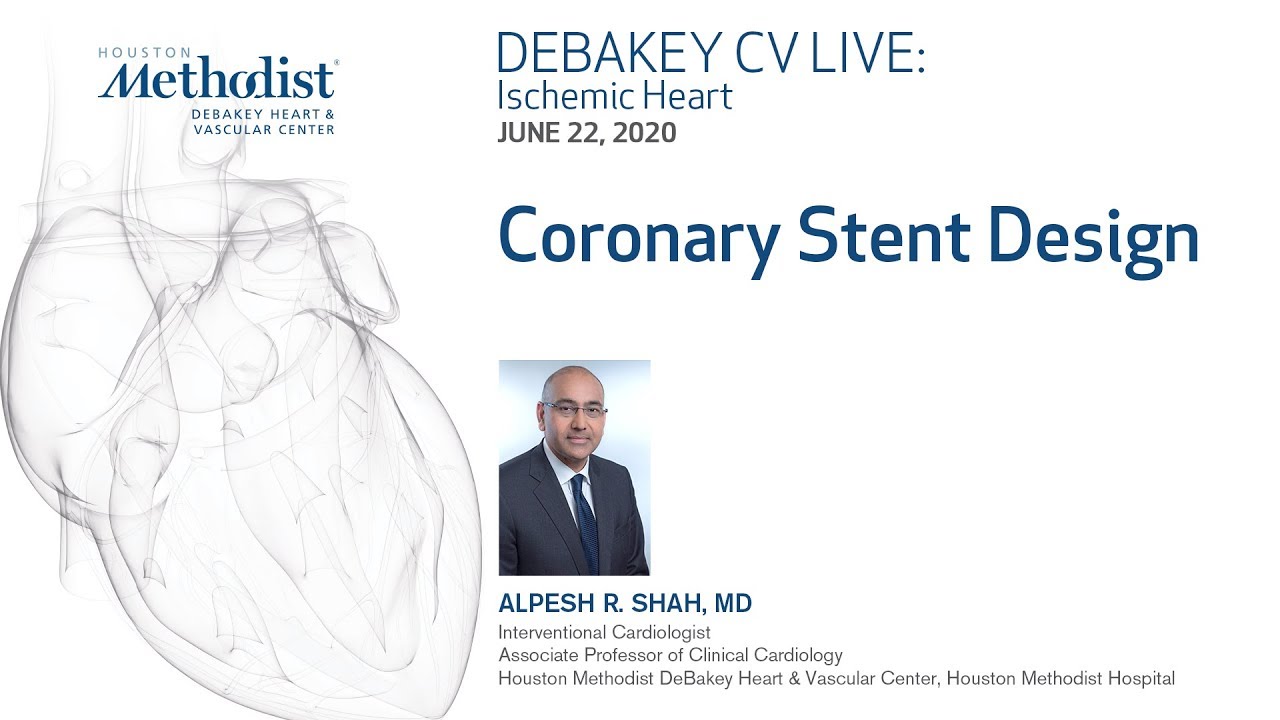 HOUSTON
Methodist®
DEBAKEY HEART &
VASCULAR CENTER

DEBAKEY CV LIVE:
Ischemic Heart
JUNE 22, 2020

Coronary Stent Design

ALPESH R. SHAH, MD
Interventional Cardiologist
Associate Professor of Clinical Cardiology
Houston Methodist DeBakey Heart & Vascular Center, Houston Methodist Hospital